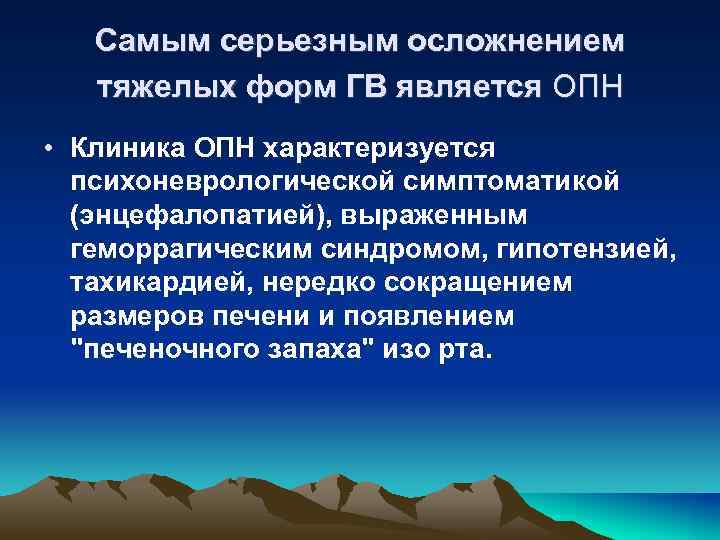 Самым серьезным осложнением тяжелых форм ГВ является ОПН

• Клиника ОПН характеризуется психоневрологической симптоматикой (энцефалопатией), выраженным геморрагическим синдромом, гипотензией, тахикардией, нередко сокращением размеров печени и появлением "печеночного запаха" изо рта.